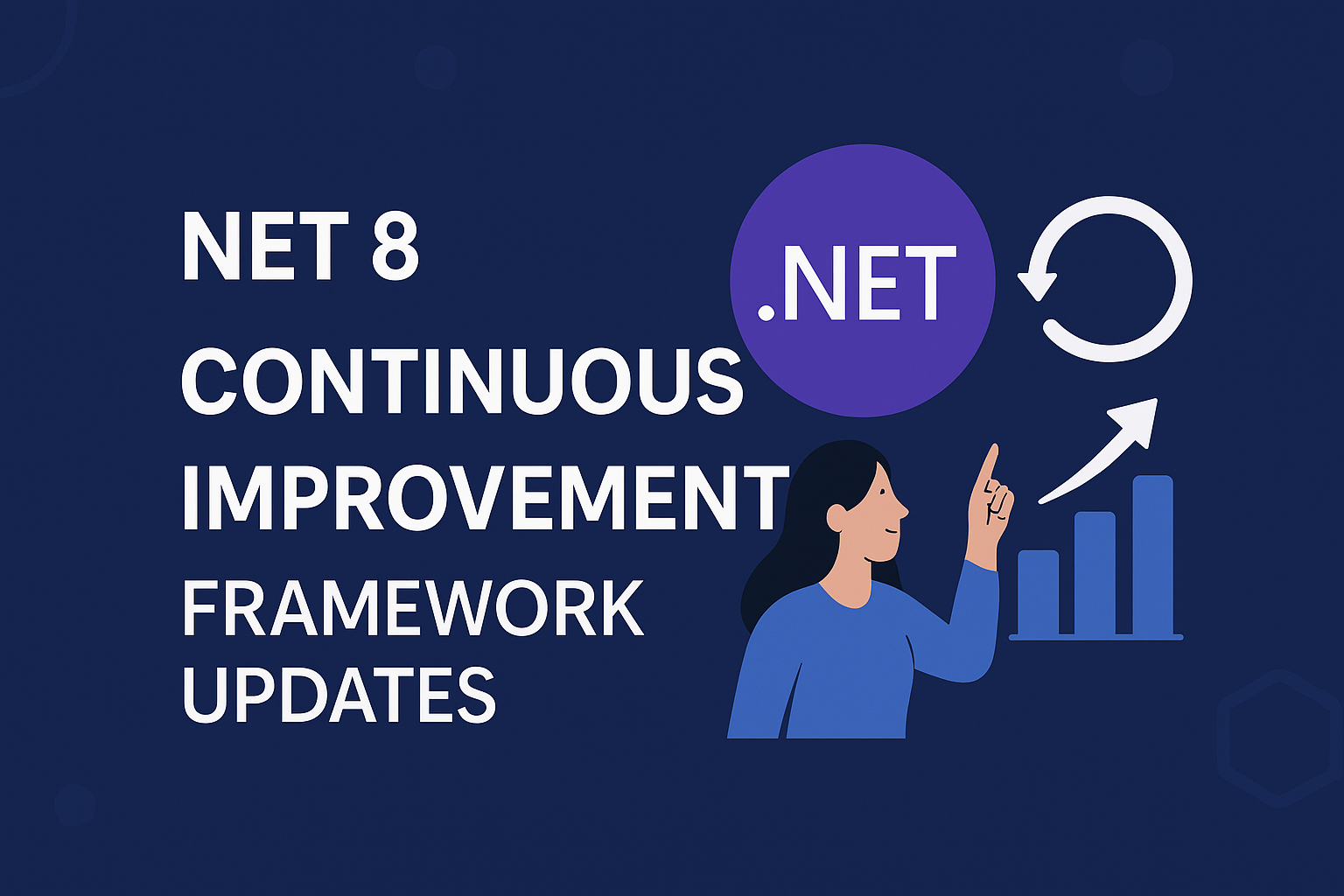 NET 8
CONTINUOUS
IMPROVEMENT
FRAMEWORK
UPDATES

.NET